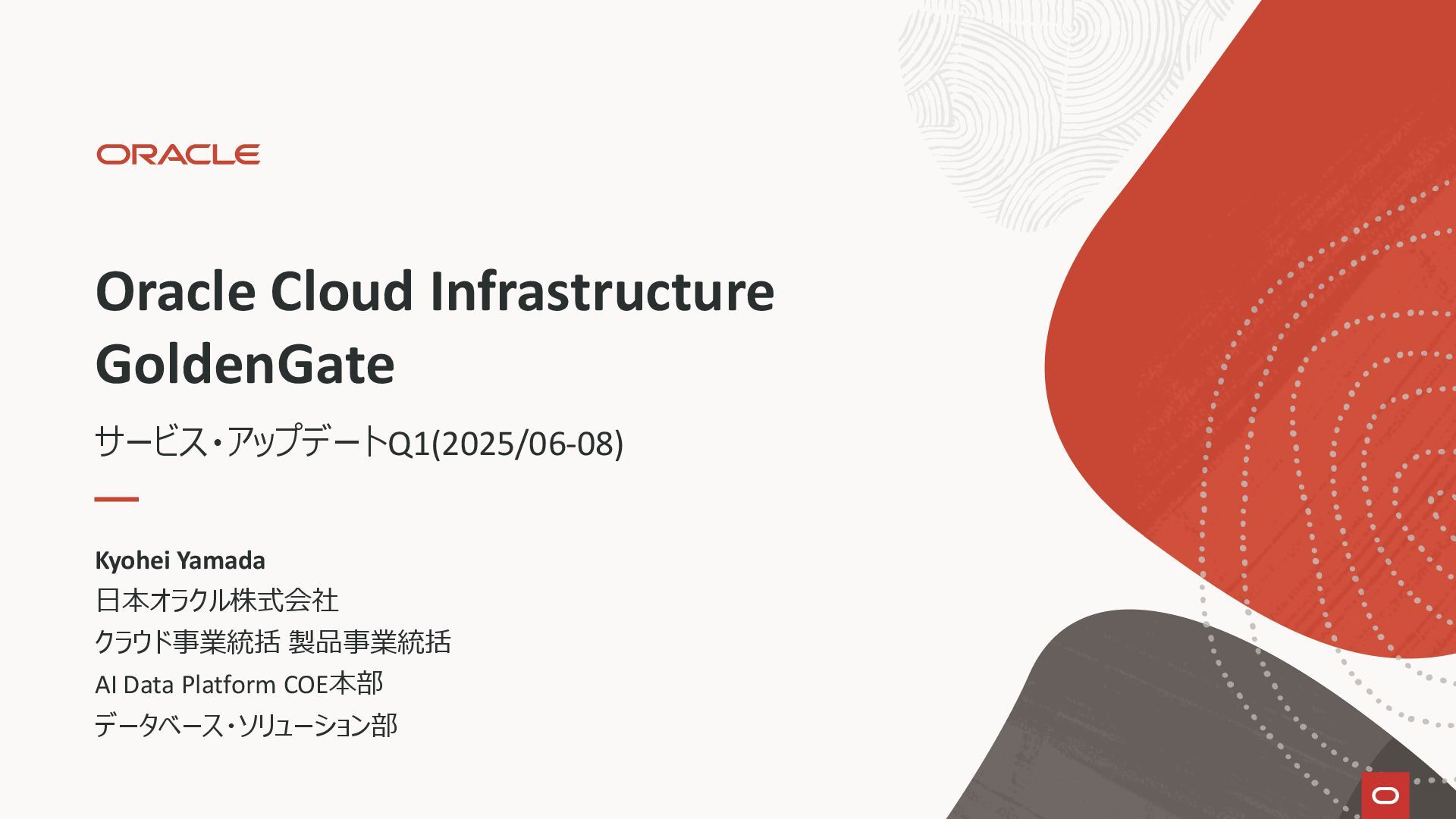 ORACLE

Oracle Cloud Infrastructure GoldenGate

サービス・アップデートQ1(2025/06-08)

Kyohei Yamada
日本オラクル株式会社
クラウド事業統括 製品事業統括
AI Data Platform COE本部
データベース・ソリューション部